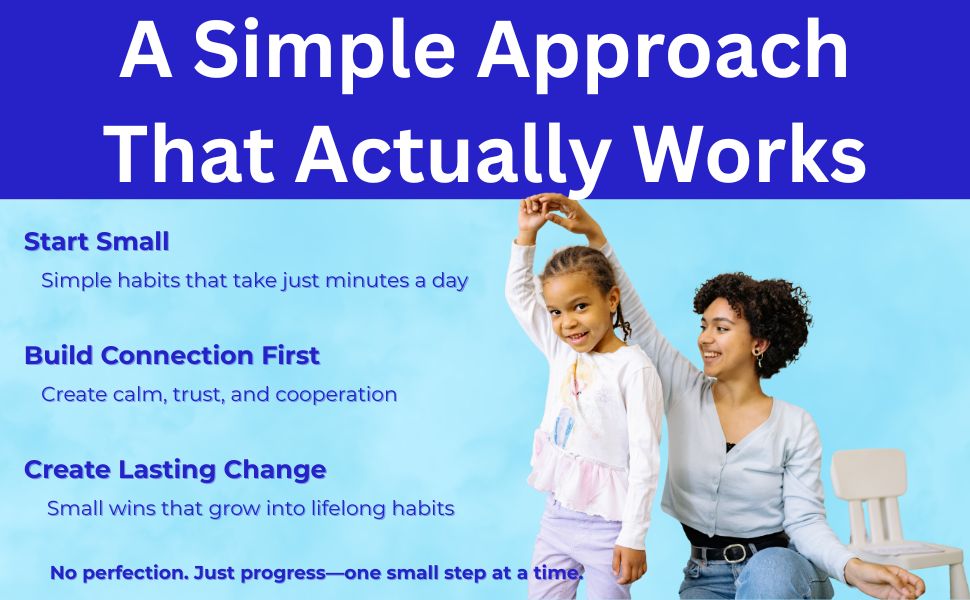 A Simple Approach That Actually Works

Start Small

Simple habits that take just minutes a day

Build Connection First

Create calm, trust, and cooperation

Create Lasting Change

Small wins that grow into lifelong habits

No perfection. Just progress—one small step at a time.